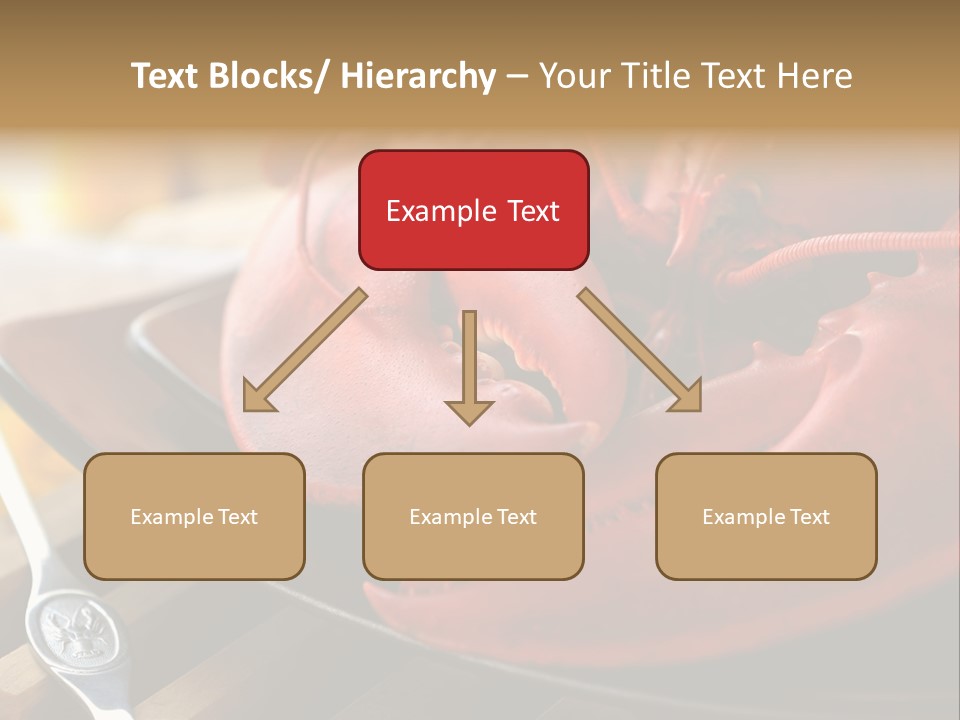 Text Blocks/ Hierarchy – Your Title Text Here

Example Text

Example Text

Example Text

Example Text